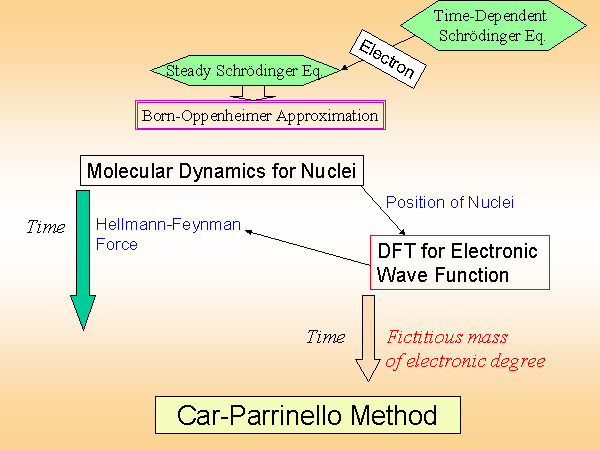 Time-Dependent Schrödinger Eq.

Electron

Steady Schrödinger Eq.

Born-Oppenheimer Approximation

Molecular Dynamics for Nuclei

Position of Nuclei

Time

Hellmann-Feynman Force

DFT for Electronic Wave Function

Time

Fictitious mass of electronic degree

Car-Parrinello Method